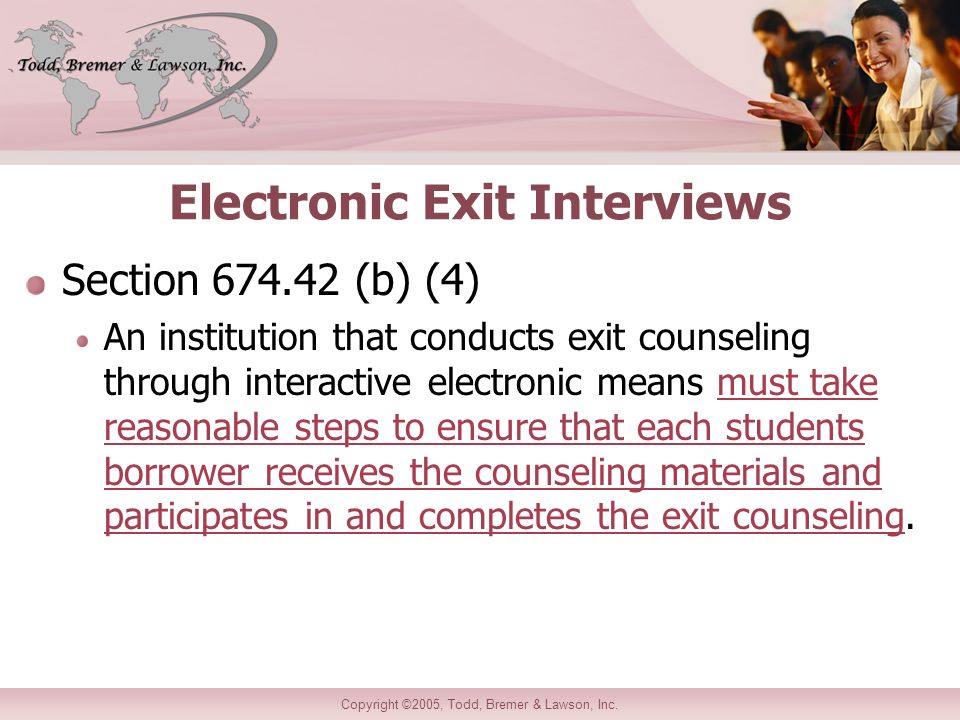 Todd, Bremer & Lawson, Inc.

Electronic Exit Interviews

Section 674.42 (b) (4)

An institution that conducts exit counseling through interactive electronic means must take reasonable steps to ensure that each students borrower receives the counseling materials and participates in and completes the exit counseling.

Copyright ©2005, Todd, Bremer & Lawson, Inc.